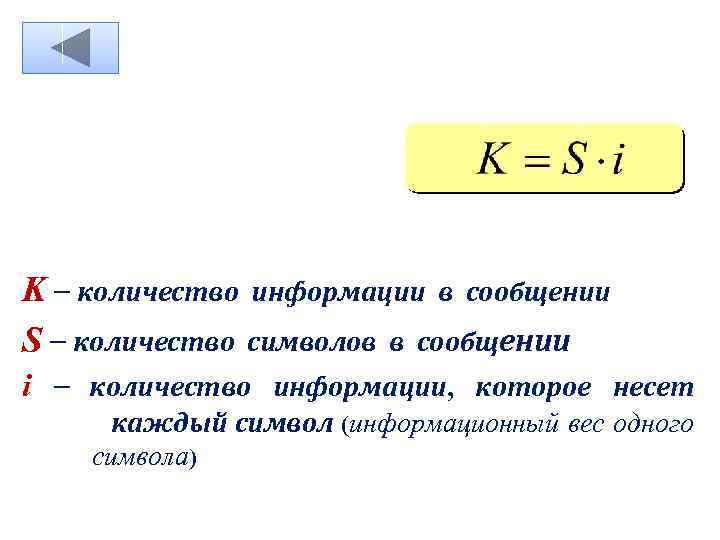 $K = S \cdot i$

K – количество информации в сообщении

S – количество символов в сообщении

i – количество информации, которое несет каждый символ (информационный вес одного символа)